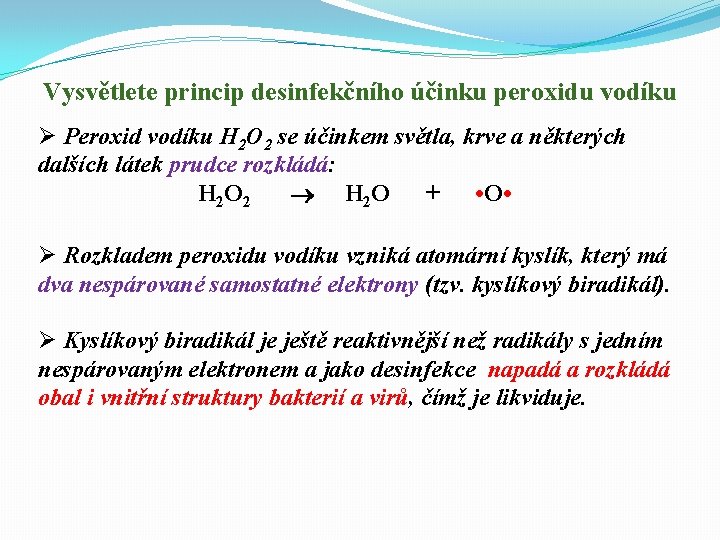 Vysvětlete princip desinfekčního účinku peroxidu vodíku

➢ Peroxid vodíku $H_2O_2$ se účinkem světla, krve a některých dalších látek prudce rozkládá:

$H_2O_2 \rightarrow H_2O + \bullet O \bullet$

➢ Rozkladem peroxidu vodíku vzniká atomární kyslík, který má dva nespárované samostatné elektrony (tzv. kyslíkový biradikál).

➢ Kyslíkový biradikál je ještě reaktivnější než radikály s jedním nespárovaným elektronem a jako desinfekce napadá a rozkládá obal i vnitřní struktury bakterií a virů, čímž je likviduje.